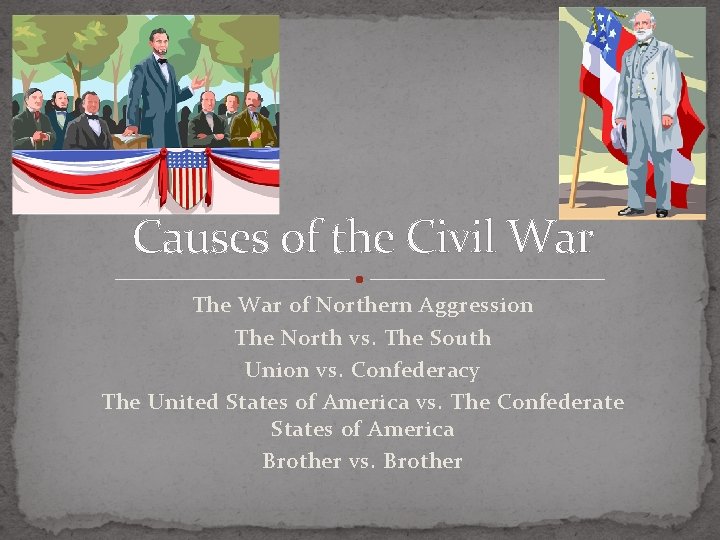 Causes of the Civil War

The War of Northern Aggression
The North vs. The South
Union vs. Confederacy
The United States of America vs. The Confederate States of America
Brother vs. Brother